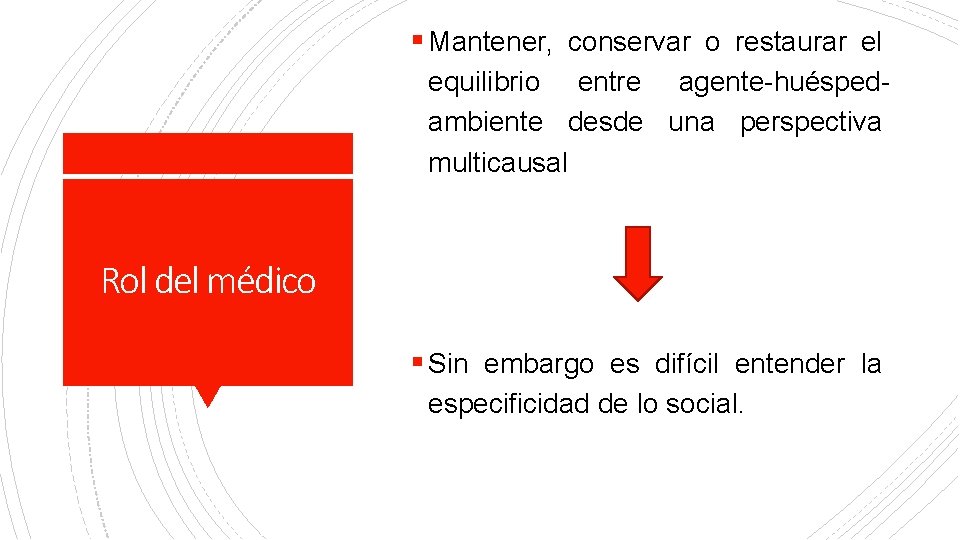 Rol del médico

▪ Mantener, conservar o restaurar el equilibrio entre agente-huésped-ambiente desde una perspectiva multicausal

▪ Sin embargo es difícil entender la especificidad de lo social.